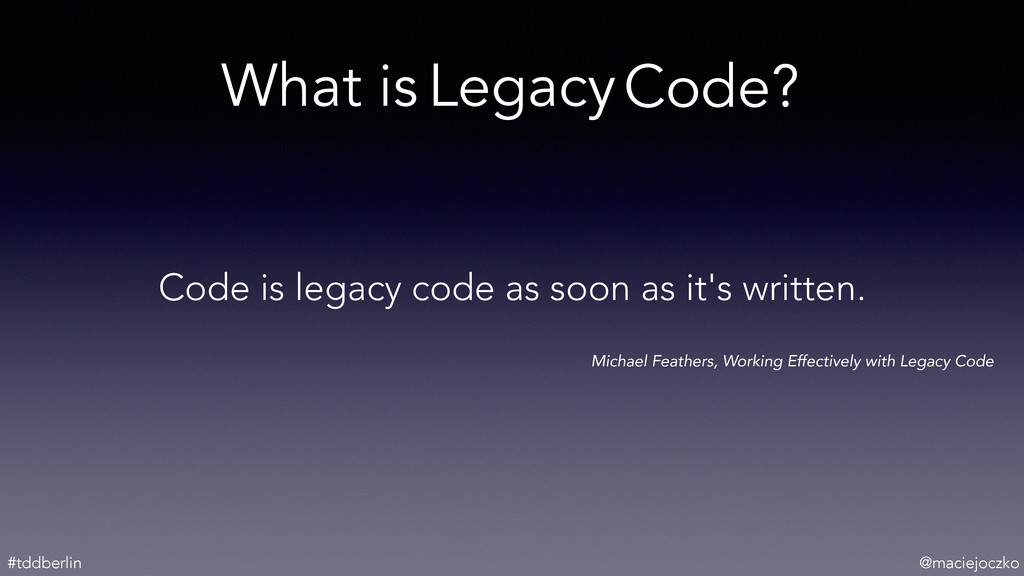 What is Legacy Code?

Code is legacy code as soon as it's written.

Michael Feathers, Working Effectively with Legacy Code

#tddberlin

@maciejoczko